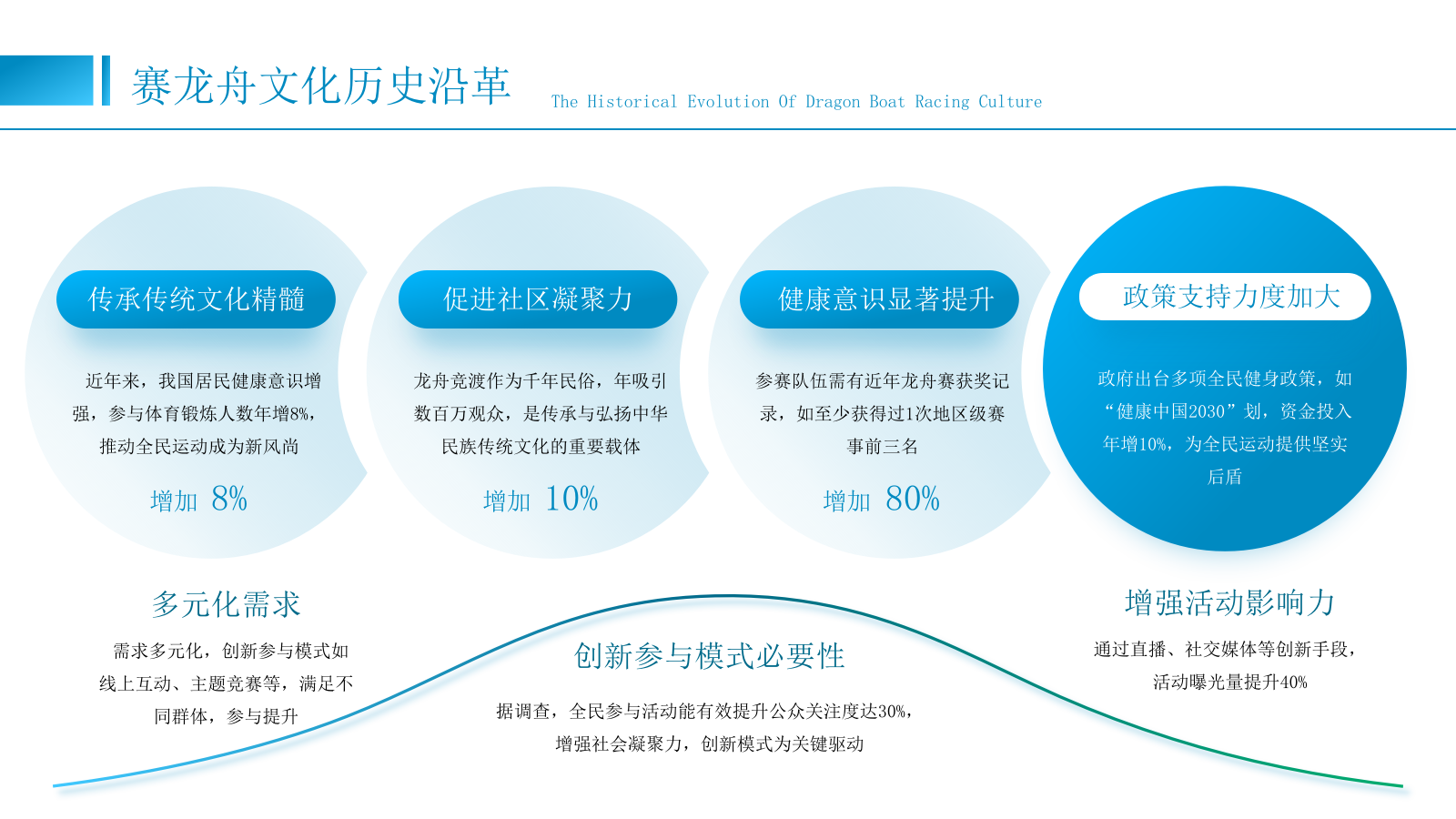 赛龙舟文化历史沿革

The Historical Evolution Of Dragon Boat Racing Culture

传承传统文化精髓

近年来，我国居民健康意识增强，参与体育锻炼人数年增8%，推动全民运动成为新风尚

增加 8%

促进社区凝聚力

龙舟竞渡作为千年民俗，年吸引数百万观众，是传承与弘扬中华民族传统文化的重要载体

增加 10%

健康意识显著提升

参赛队伍需有近年龙舟赛获奖记录，如至少获得过1次地区级赛事前三名

增加 80%

政策支持力度加大

政府出台多项全民健身政策，如“健康中国2030”划，资金投入年增10%，为全民运动提供坚实后盾

多元化需求

需求多元化，创新参与模式如线上互动、主题竞赛等，满足不同群体，参与提升

创新参与模式必要性

据调查，全民参与活动能有效提升公众关注度达30%，增强社会凝聚力，创新模式为关键驱动

增强活动影响力

通过直播、社交媒体等创新手段，活动曝光量提升40%